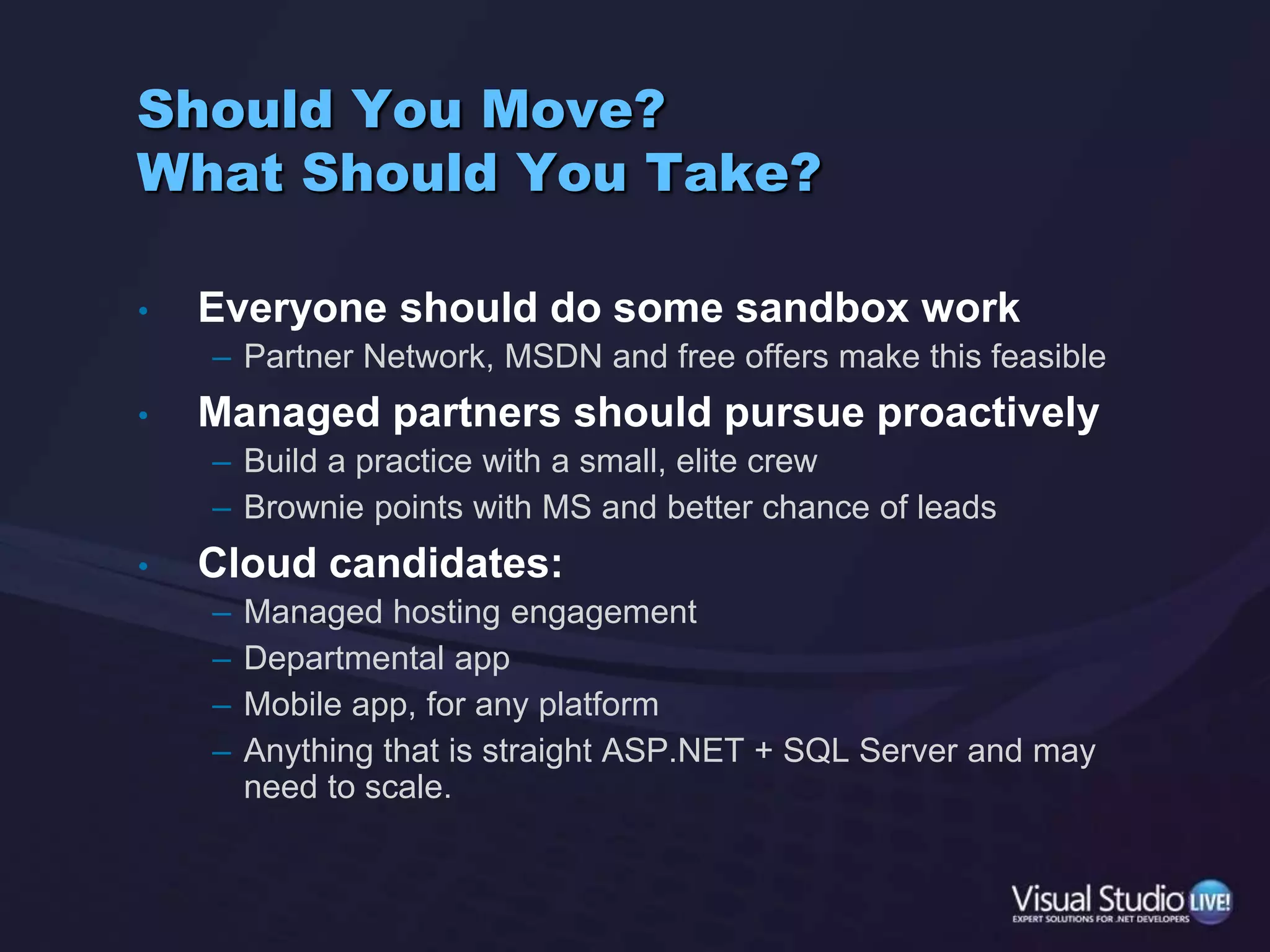 Should You Move?
What Should You Take?

• Everyone should do some sandbox work
– Partner Network, MSDN and free offers make this feasible
• Managed partners should pursue proactively
– Build a practice with a small, elite crew
– Brownie points with MS and better chance of leads
• Cloud candidates:
– Managed hosting engagement
– Departmental app
– Mobile app, for any platform
– Anything that is straight ASP.NET + SQL Server and may need to scale.

Visual Studio LIVE!
EXPERT SOLUTIONS FOR .NET DEVELOPERS